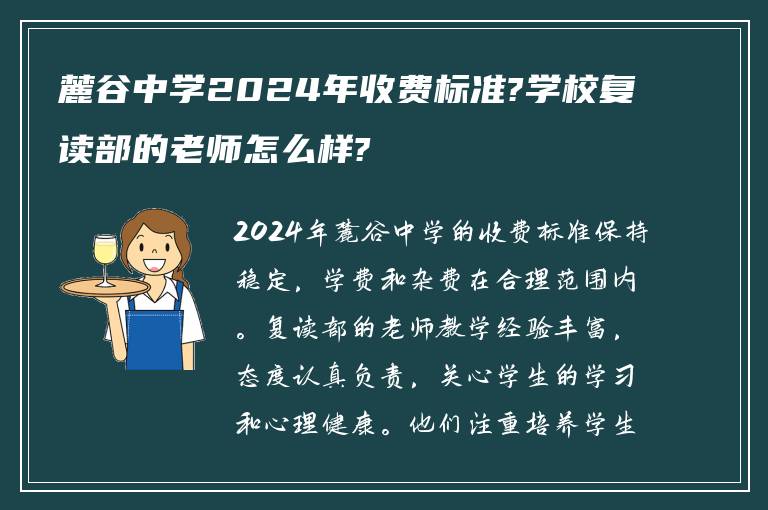 麓谷中学2024年收费标准?学校复读部的老师怎么样?

2024年麓谷中学的收费标准保持稳定，学费和杂费在合理范围内。复读部的老师教学经验丰富，态度认真负责，关心学生的学习和心理健康。他们注重培养学生